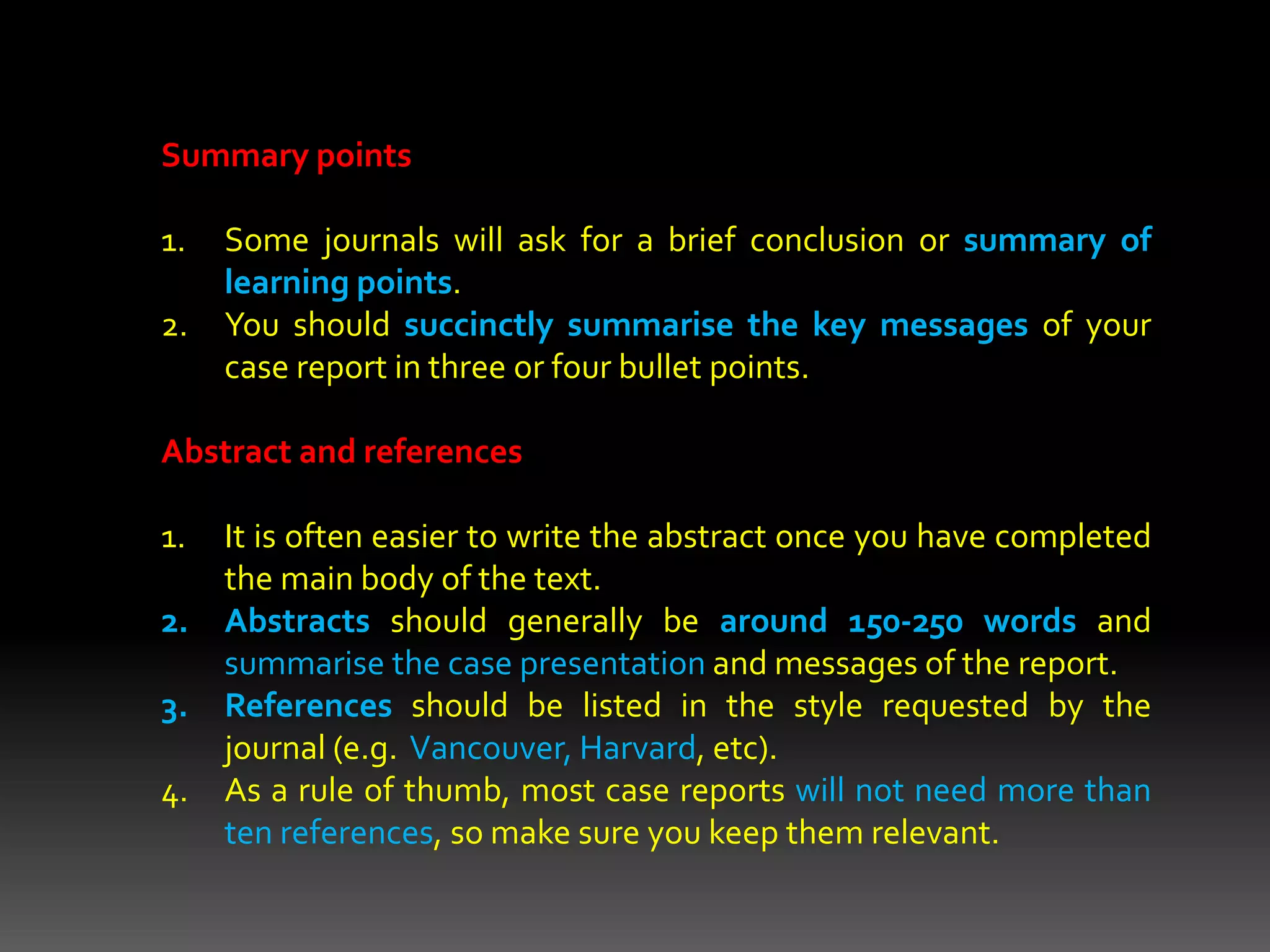 Summary points

1. Some journals will ask for a brief conclusion or summary of learning points.
2. You should succinctly summarise the key messages of your case report in three or four bullet points.

Abstract and references

1. It is often easier to write the abstract once you have completed the main body of the text.
2. Abstracts should generally be around 150-250 words and summarise the case presentation and messages of the report.
3. References should be listed in the style requested by the journal (e.g. Vancouver, Harvard, etc).
4. As a rule of thumb, most case reports will not need more than ten references, so make sure you keep them relevant.